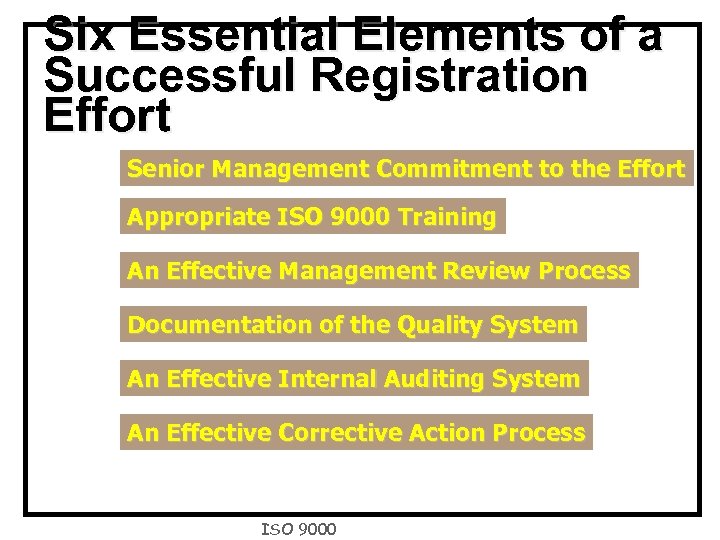 Six Essential Elements of a Successful Registration Effort

Senior Management Commitment to the Effort

Appropriate ISO 9000 Training

An Effective Management Review Process

Documentation of the Quality System

An Effective Internal Auditing System

An Effective Corrective Action Process

ISO 9000